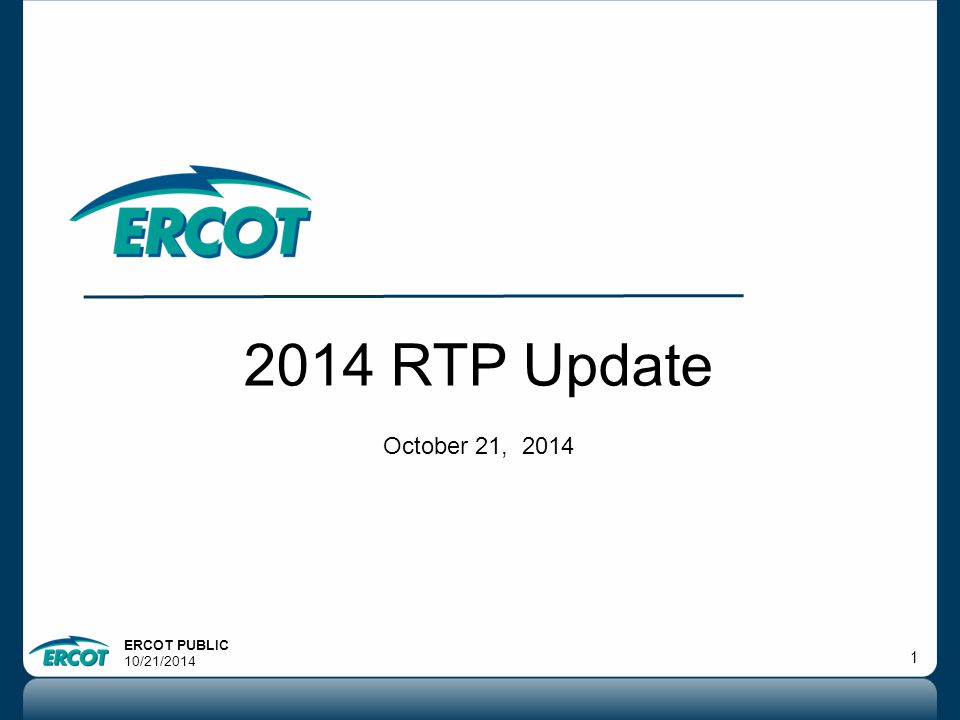 ERCOT

2014 RTP Update

October 21, 2014

ERCOT

ERCOT PUBLIC
10/21/2014

1